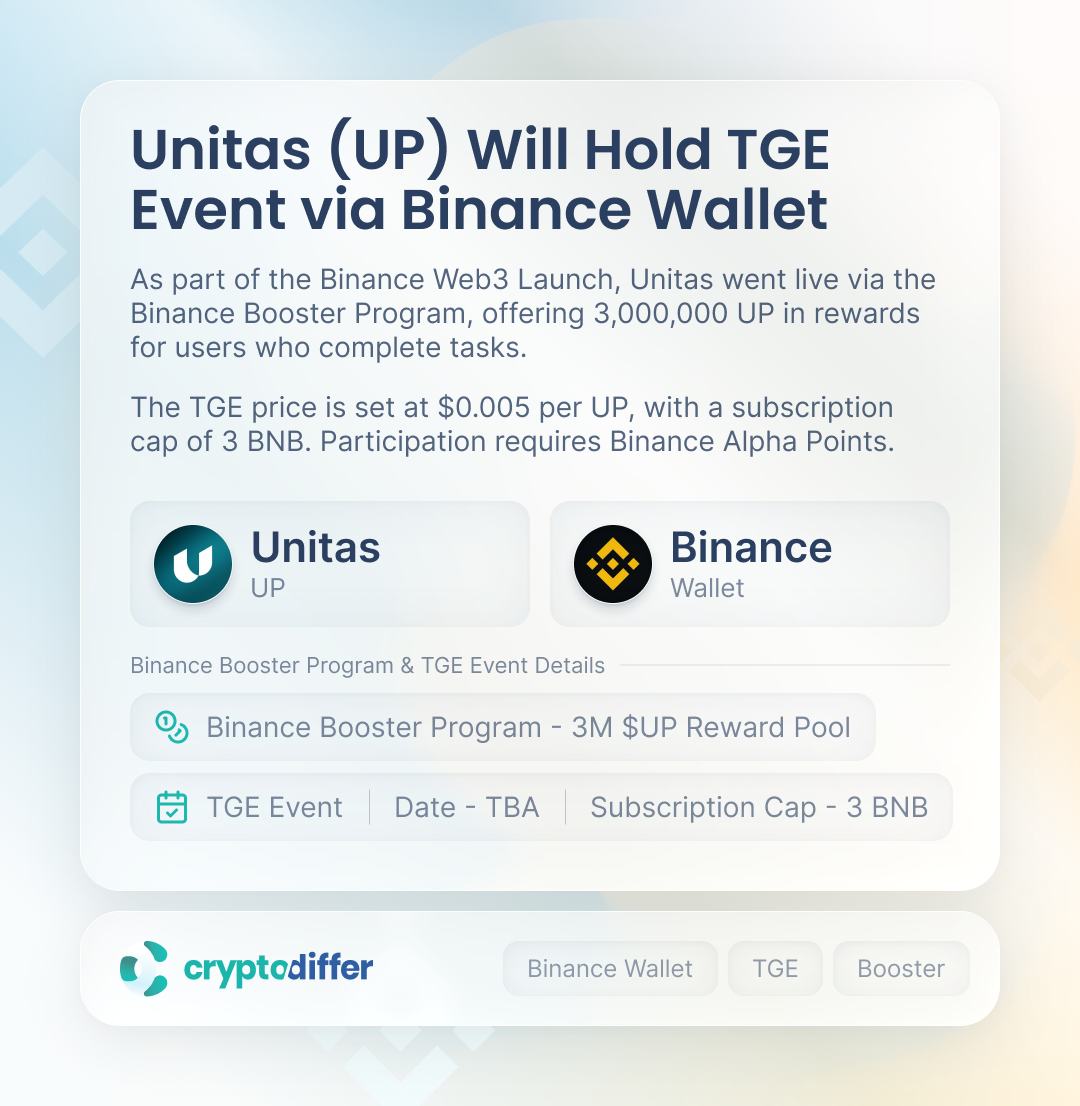 Unitas (UP) Will Hold TGE Event via Binance Wallet

As part of the Binance Web3 Launch, Unitas went live via the Binance Booster Program, offering 3,000,000 UP in rewards for users who complete tasks.

The TGE price is set at \$0.005 per UP, with a subscription cap of 3 BNB. Participation requires Binance Alpha Points.

Unitas
UP

Binance
Wallet

Binance Booster Program & TGE Event Details

Binance Booster Program - 3M \$UP Reward Pool

TGE Event | Date - TBA | Subscription Cap - 3 BNB

cryptodiffer

Binance Wallet
TGE
Booster